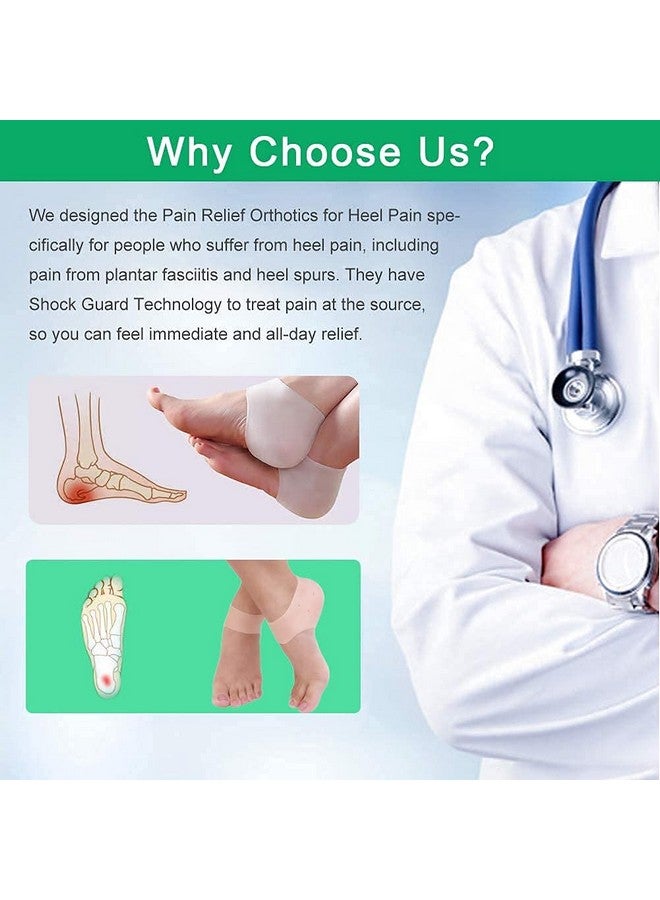 Why Choose Us?

We designed the Pain Relief Orthotics for Heel Pain specifically for people who suffer from heel pain, including pain from plantar fasciitis and heel spurs. They have Shock Guard Technology to treat pain at the source, so you can feel immediate and all-day relief.